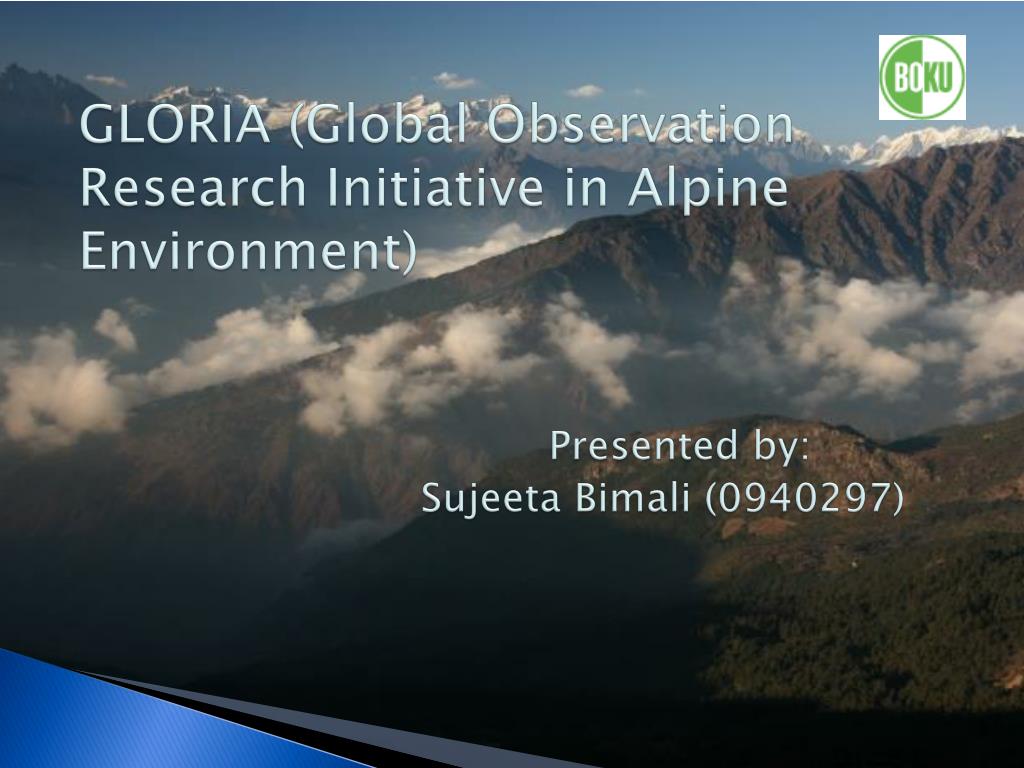 BOKU

GLORIA (Global Observation Research Initiative in Alpine Environment)

Presented by:
Sujeeta Bimali (0940297)